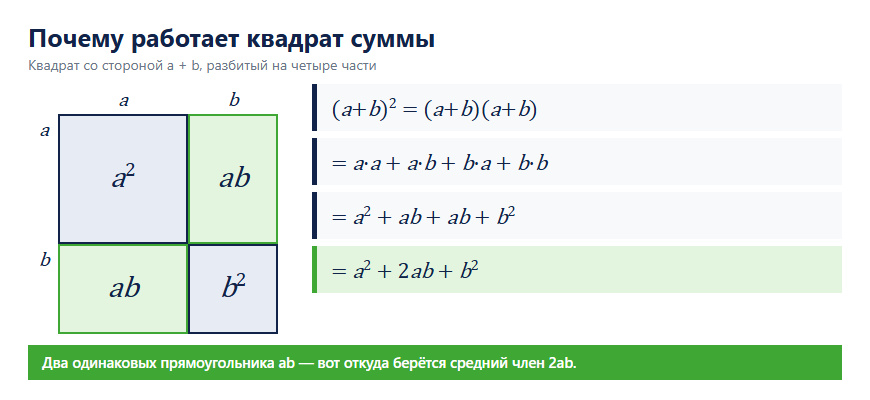 Почему работает квадрат суммы

Квадрат со стороной a + b, разбитый на четыре части

$a$ $b$

$a$

$a^2$ $ab$

$b$

$ab$ $b^2$

$(a+b)^2 = (a+b)(a+b)$

$= a \cdot a + a \cdot b + b \cdot a + b \cdot b$

$= a^2 + ab + ab + b^2$

$= a^2 + 2ab + b^2$

Два одинаковых прямоугольника ab — вот откуда берётся средний член 2ab.